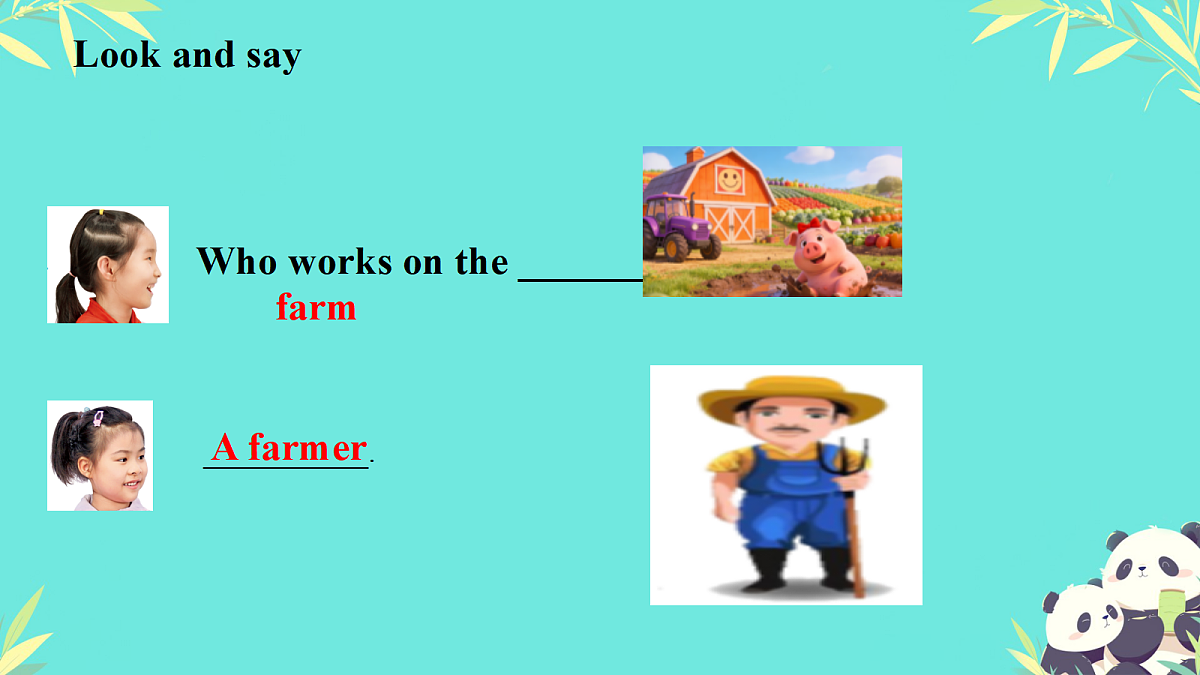 Look and say

Who works on the ________
farm

A farmer.